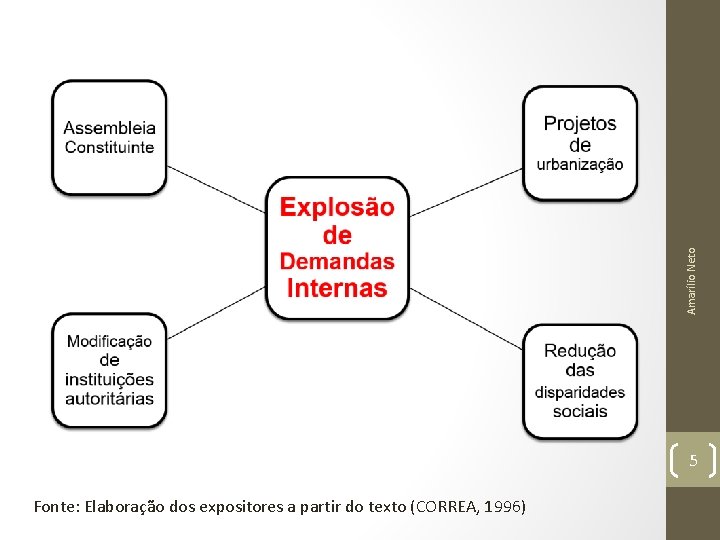 Assembleia Constituinte

Projetos de urbanização

Explosão de Demandas Internas

Modificação de instituições autoritárias

Redução das disparidades sociais

Amarílio Neto

5

Fonte: Elaboração dos expositores a partir do texto (CORREA, 1996)